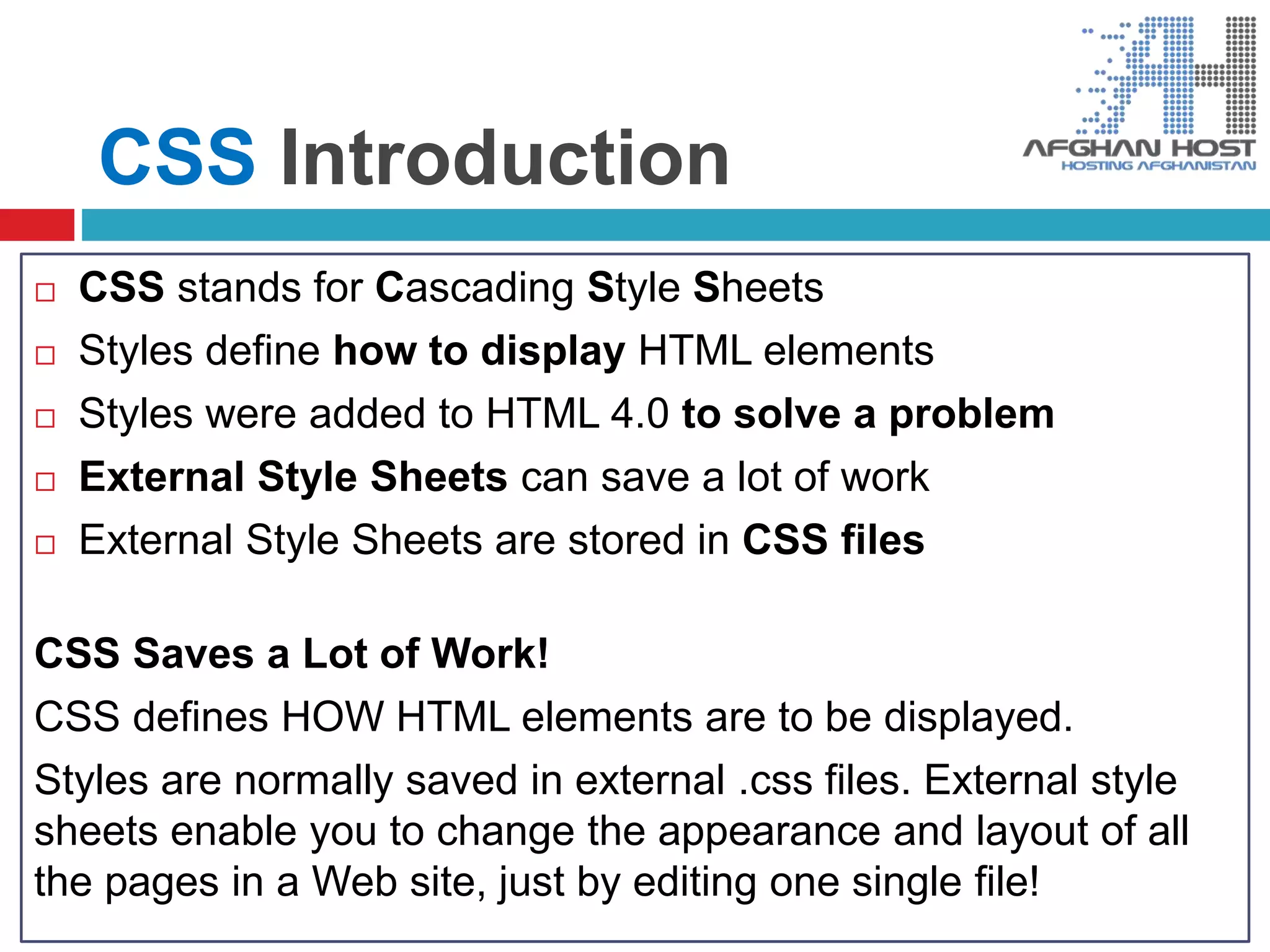 CSS Introduction

AFGHAN HOST
HOSTING AFGHANISTAN

□ CSS stands for Cascading Style Sheets
□ Styles define how to display HTML elements
□ Styles were added to HTML 4.0 to solve a problem
□ External Style Sheets can save a lot of work
□ External Style Sheets are stored in CSS files

CSS Saves a Lot of Work!

CSS defines HOW HTML elements are to be displayed.

Styles are normally saved in external .css files. External style sheets enable you to change the appearance and layout of all the pages in a Web site, just by editing one single file!